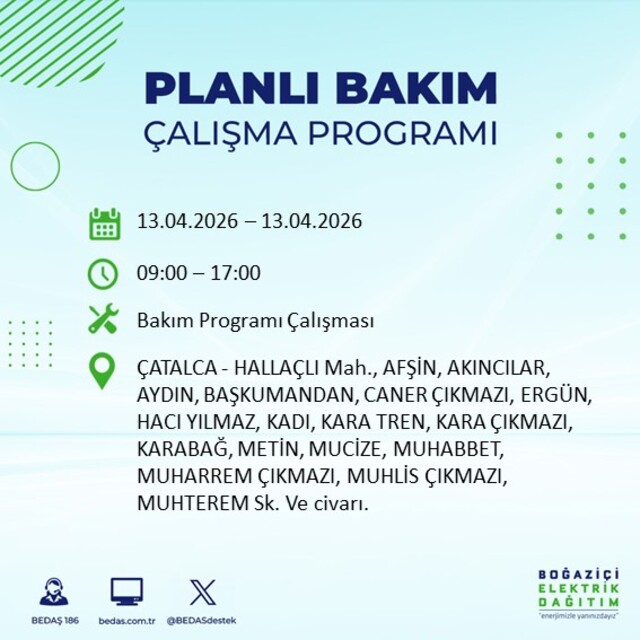 PLANLI BAKIM
ÇALIŞMA PROGRAMI

13.04.2026 – 13.04.2026

09:00 – 17:00

Bakım Programı Çalışması

ÇATALCA - HALLAÇLI Mah., AFŞİN, AKINCILAR, AYDIN, BAŞKUMANDAN, CANER ÇIKMAZI, ERGÜN, HACI YILMAZ, KADI, KARA TREN, KARA ÇIKMAZI, KARABAĞ, METİN, MUCİZE, MUHABBET, MUHARREM ÇIKMAZI, MUHLİS ÇIKMAZI, MUHTEREM Sk. Ve civarı.

BEDAŞ 186
bedas.com.tr
@BEDASdestek

BOĞAZİÇİ
ELEKTRİK
DAĞITIM
"enerjimizle yanınızdayız"